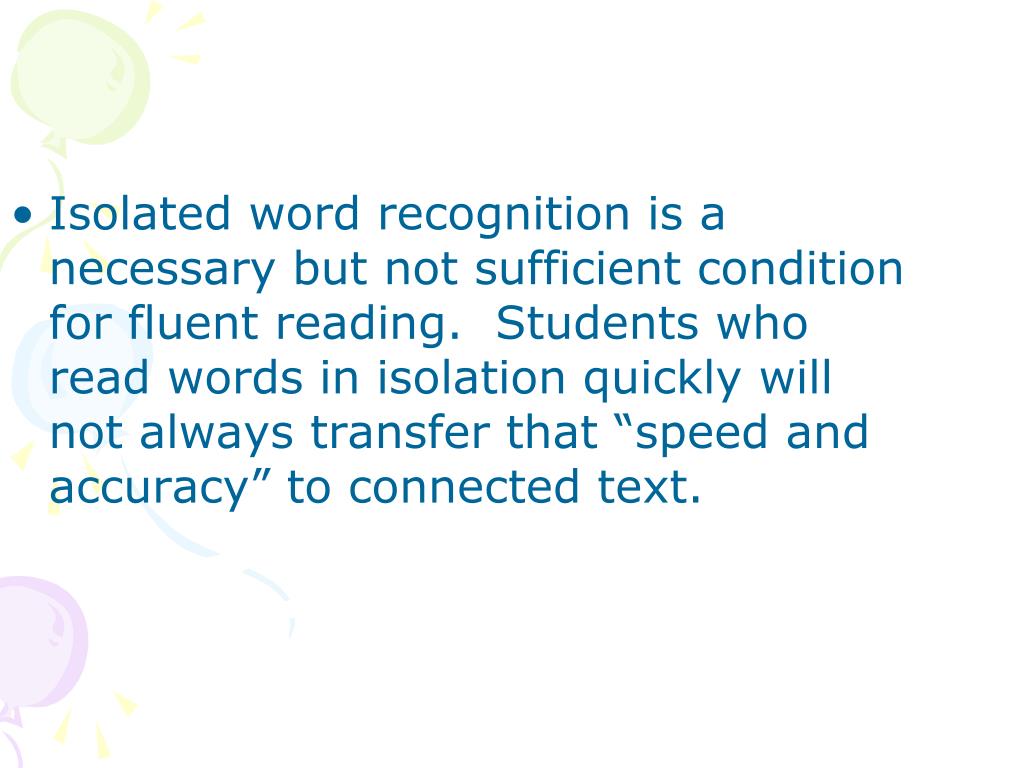 • Isolated word recognition is a necessary but not sufficient condition for fluent reading.  Students who read words in isolation quickly will not always transfer that “speed and accuracy” to connected text.